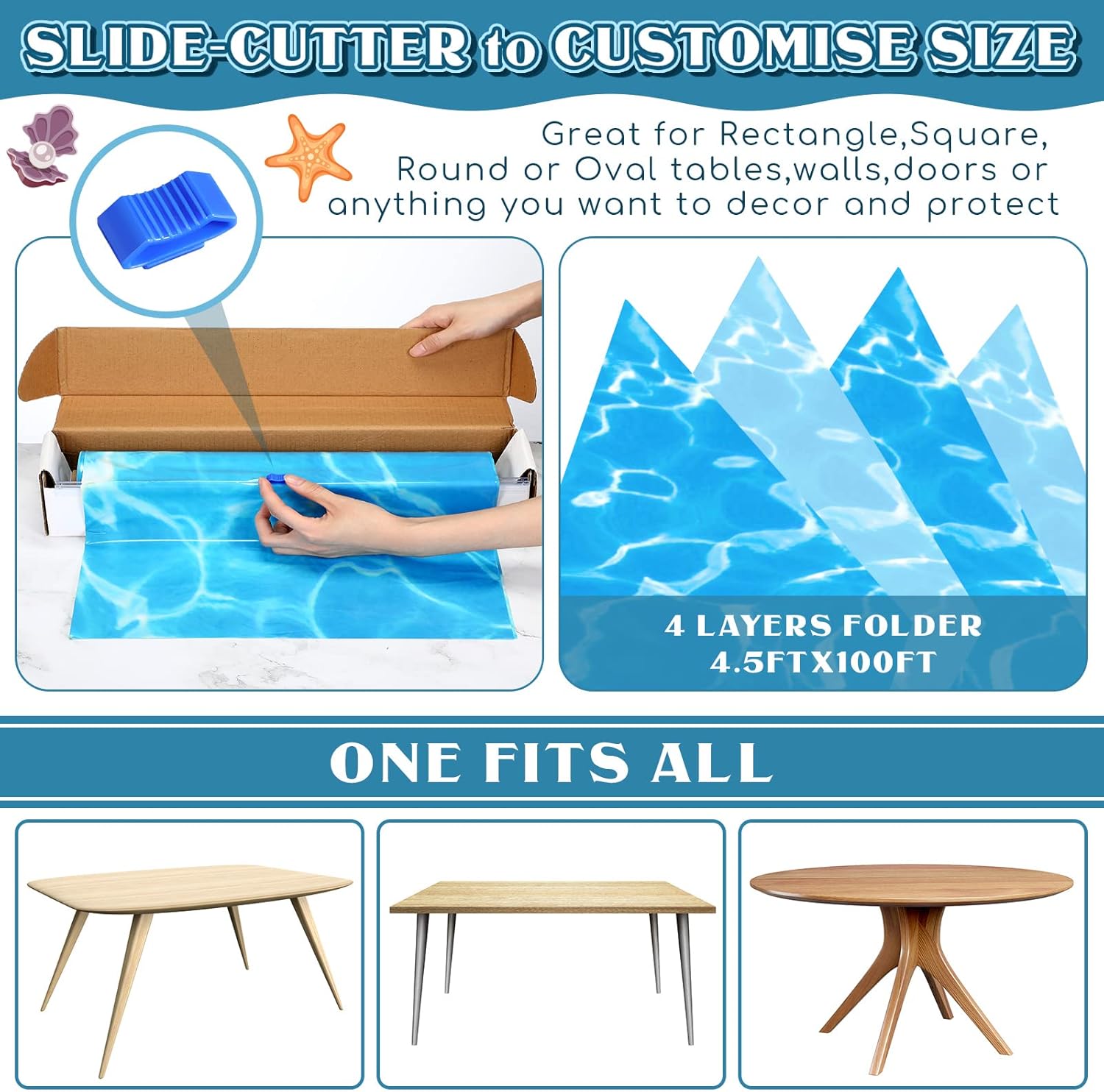 SLIDE-CUTTER to CUSTOMISE SIZE

Great for Rectangle,Square, Round or Oval tables,walls,doors or anything you want to decor and protect

4 LAYERS FOLDER
4.5FTX100FT

ONE FITS ALL